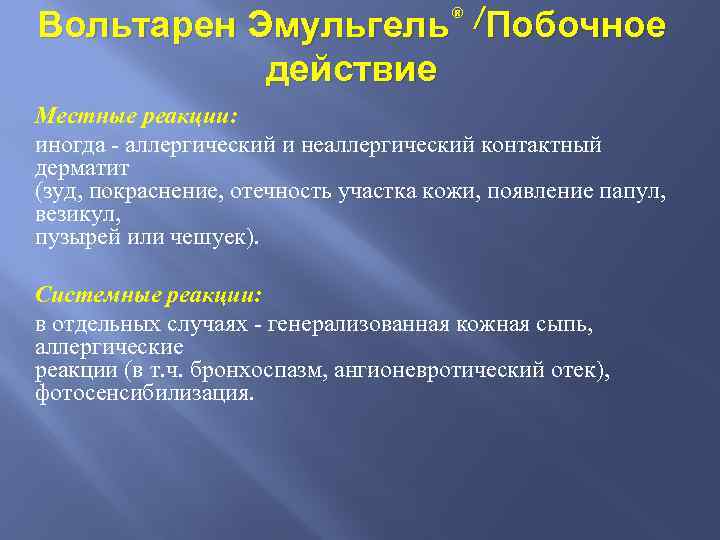 Вольтарен Эмульгель® /Побочное действие

Местные реакции:

иногда - аллергический и неаллергический контактный дерматит
(зуд, покраснение, отечность участка кожи, появление папул, везикул,
пузырей или чешуек).

Системные реакции:

в отдельных случаях - генерализованная кожная сыпь, аллергические
реакции (в т.ч. бронхоспазм, ангионевротический отек), фотосенсибилизация.